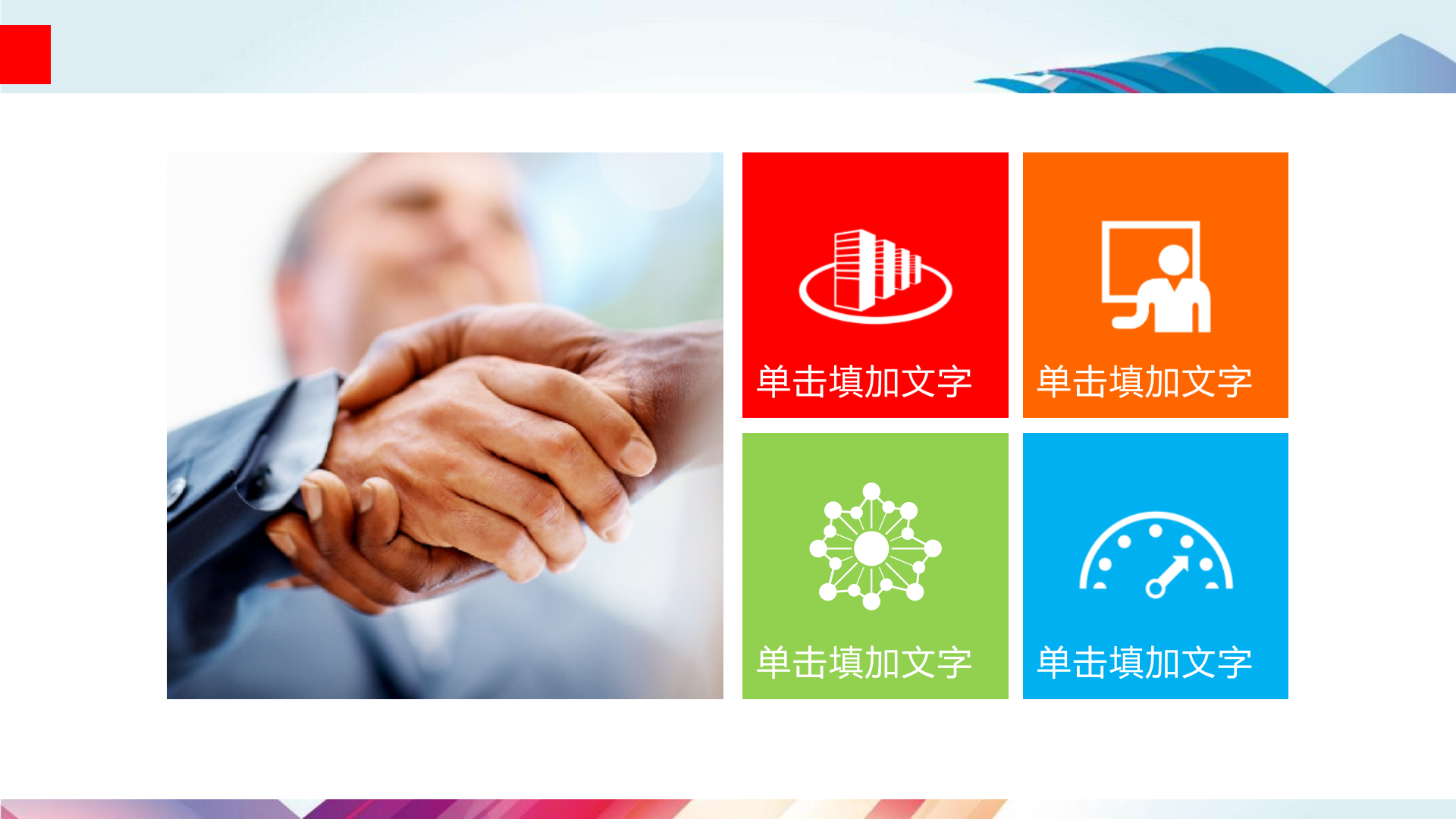 单击填加文字

单击填加文字

单击填加文字

单击填加文字